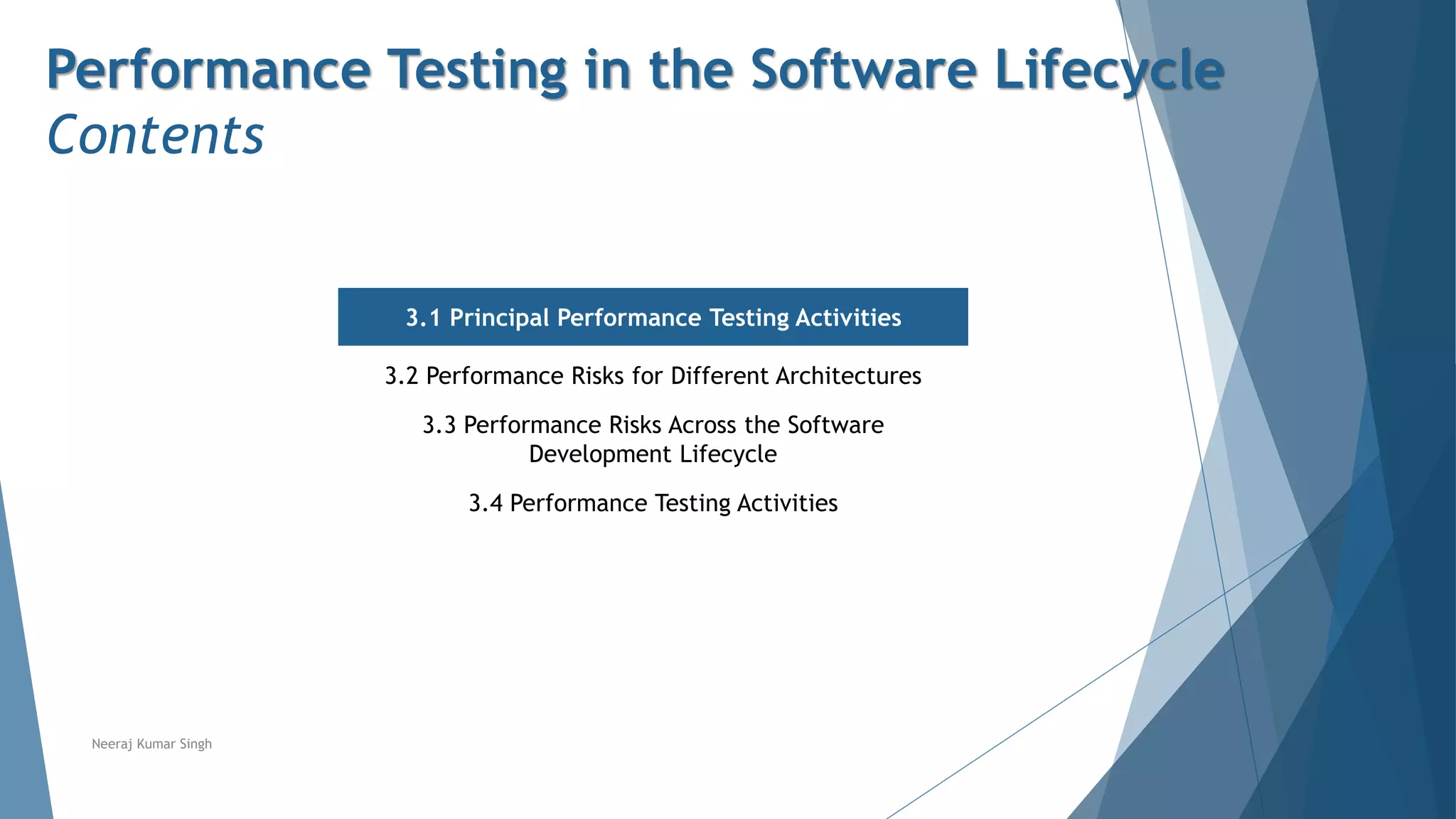 Performance Testing in the Software Lifecycle
Contents

3.1 Principal Performance Testing Activities

3.2 Performance Risks for Different Architectures

3.3 Performance Risks Across the Software Development Lifecycle

3.4 Performance Testing Activities

Neeraj Kumar Singh